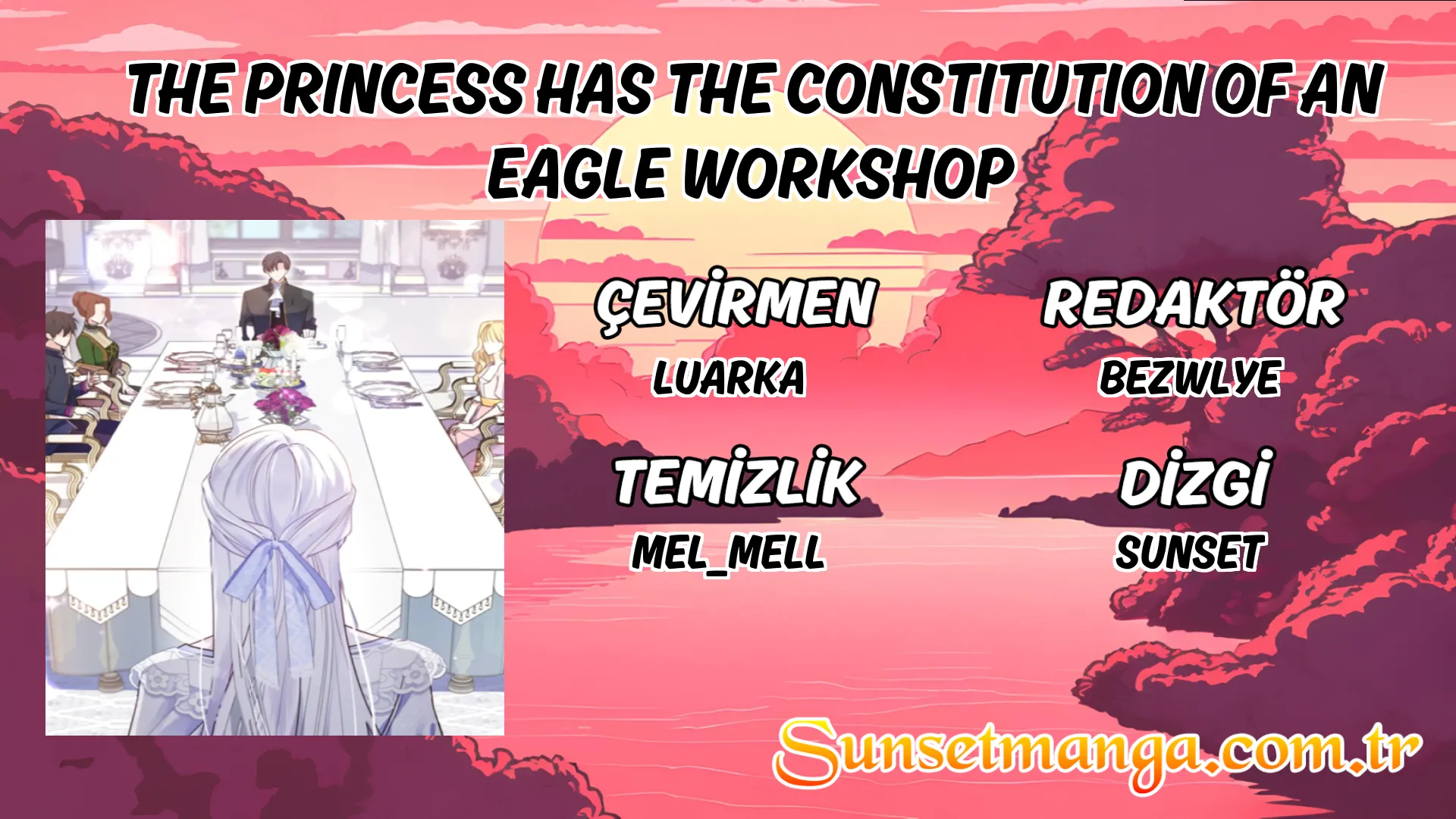 THE PRINCESS HAS THE CONSTITUTION OF AN EAGLE WORKSHOP

ÇEVİRMEN
LUARKA

REDAKTÖR
BEZWLYE

TEMİZLİK
MEL_MELL

DİZGİ
SUNSET

Sunsetmanga.com.tr